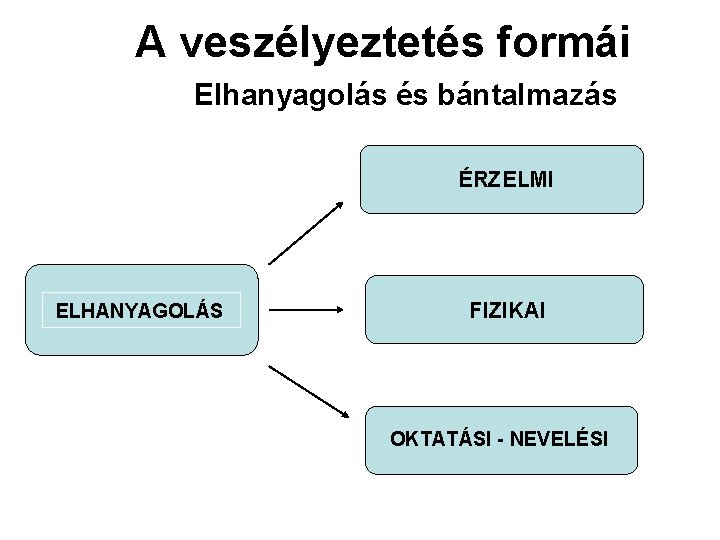 A veszélyeztetés formái

Elhanyagolás és bántalmazás

ELHANYAGOLÁS

ÉRZELMI

FIZIKAI

OKTATÁSI - NEVELÉSI